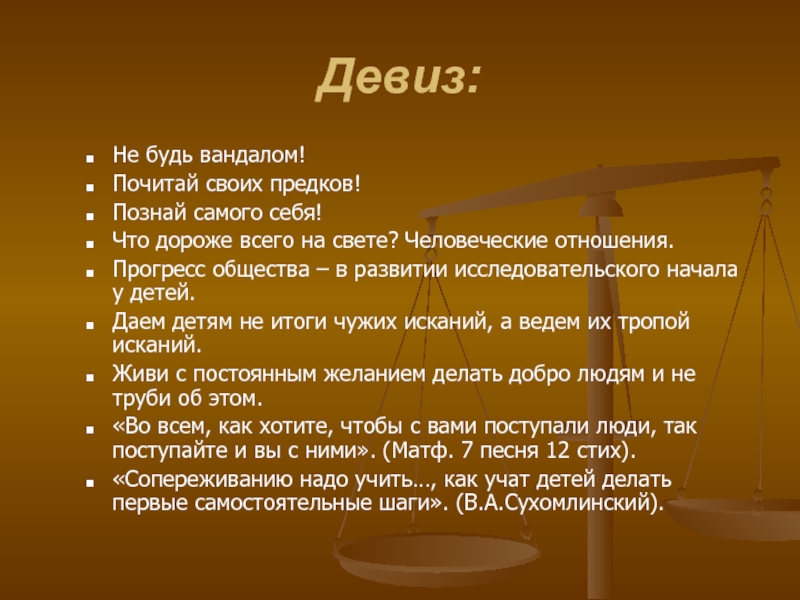 Девиз:

- Не будь вандалом!
- Почитай своих предков!
- Познай самого себя!
- Что дороже всего на свете? Человеческие отношения.
- Прогресс общества – в развитии исследовательского начала у детей.
- Даем детям не итоги чужих исканий, а ведем их тропой исканий.
- Живи с постоянным желанием делать добро людям и не труби об этом.
- «Во всем, как хотите, чтобы с вами поступали люди, так поступайте и вы с ними». (Матф. 7 песня 12 стих).
- «Сопереживанию надо учить…, как учат детей делать первые самостоятельные шаги». (В.А.Сухомлинский).